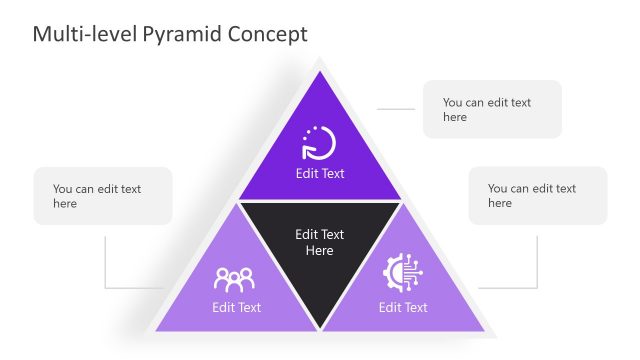 Multi-level Pyramid Concept

You can edit text here

Edit Text

You can edit text here

You can edit text here

Edit Text Here

Edit Text

Edit Text